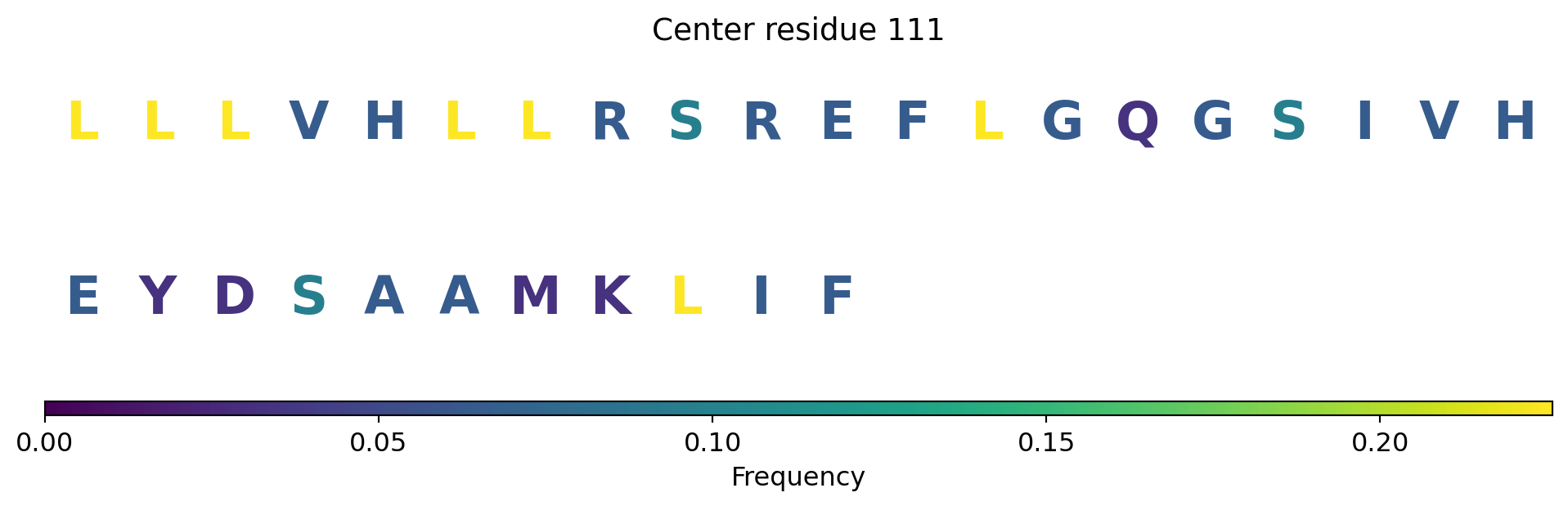 Center residue 111

L L L V H L L R S R E F L G Q G S I V H

E Y D S A A M K L I F

0.00 0.05 0.10 0.15 0.20

Frequency